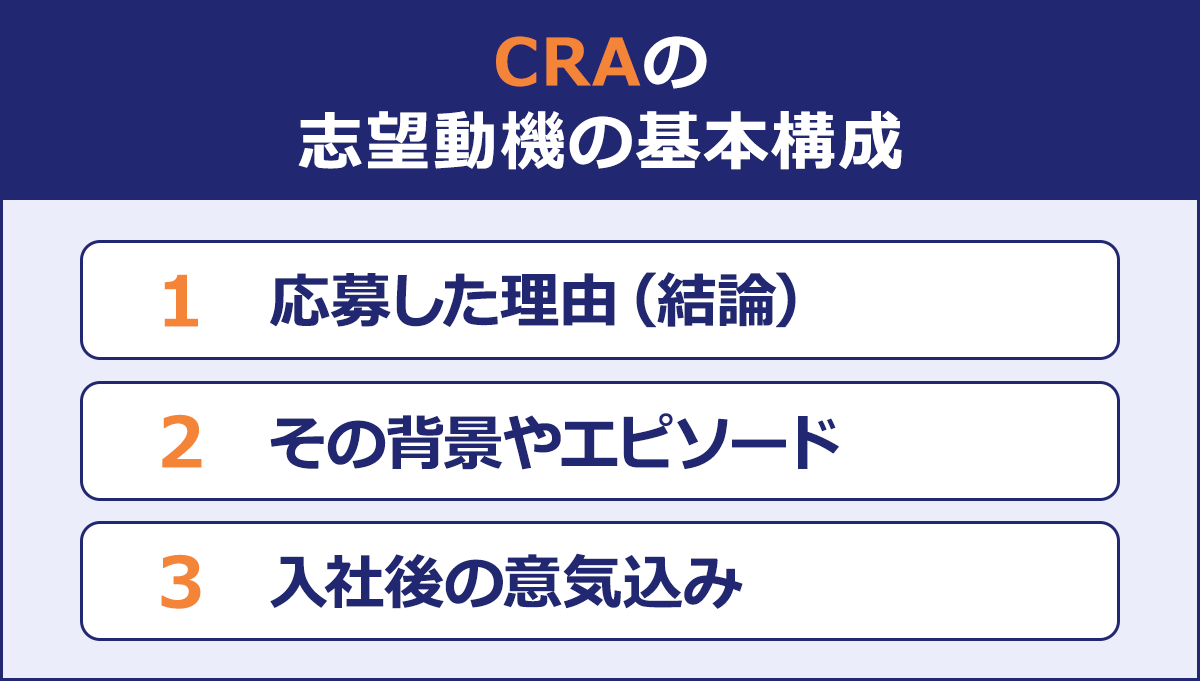 CRAの
志望動機の基本構成

1 応募した理由（結論）

2 その背景やエピソード

3 入社後の意気込み